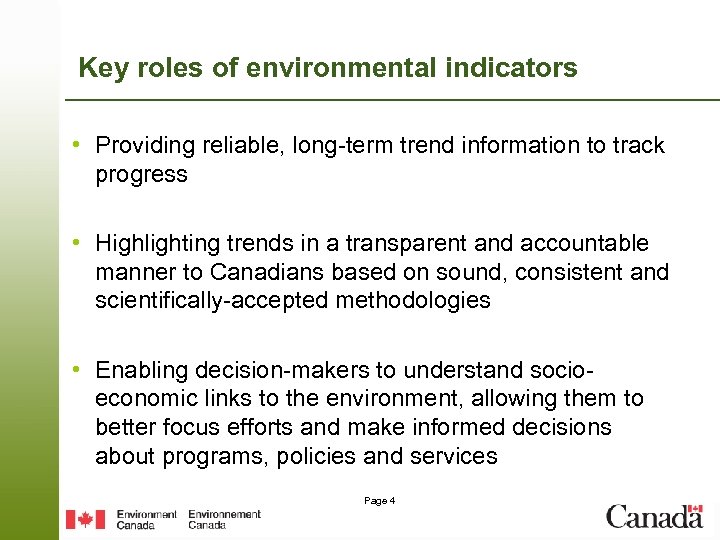 Key roles of environmental indicators

• Providing reliable, long-term trend information to track progress

• Highlighting trends in a transparent and accountable manner to Canadians based on sound, consistent and scientifically-accepted methodologies

• Enabling decision-makers to understand socio-economic links to the environment, allowing them to better focus efforts and make informed decisions about programs, policies and services

Page 4

Environment Canada Environnement Canada

Canada